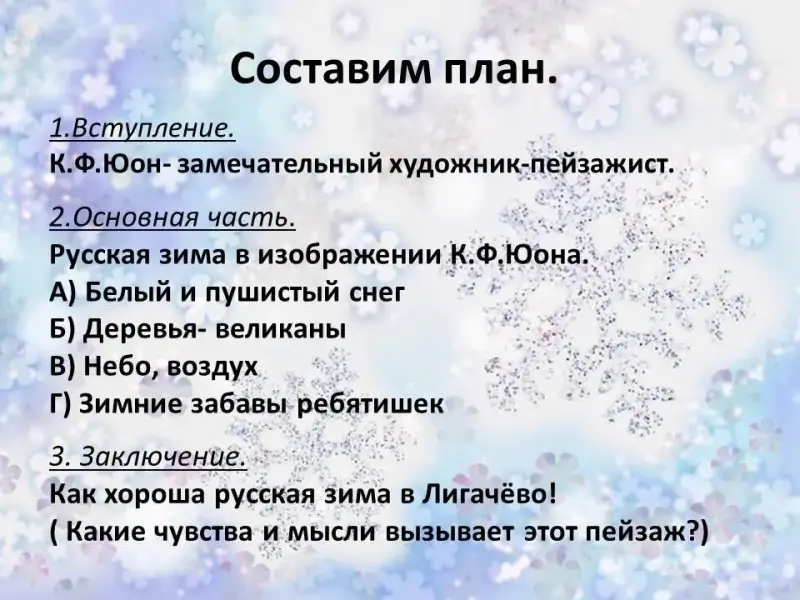 Составим план.

1.Вступление.
К.Ф.Юон- замечательный художник-пейзажист.

2.Основная часть.
Русская зима в изображении К.Ф.Юона.
А) Белый и пушистый снег
Б) Деревья- великаны
В) Небо, воздух
Г) Зимние забавы ребятишек

3. Заключение.
Как хороша русская зима в Лигачёво!
( Какие чувства и мысли вызывает этот пейзаж?)